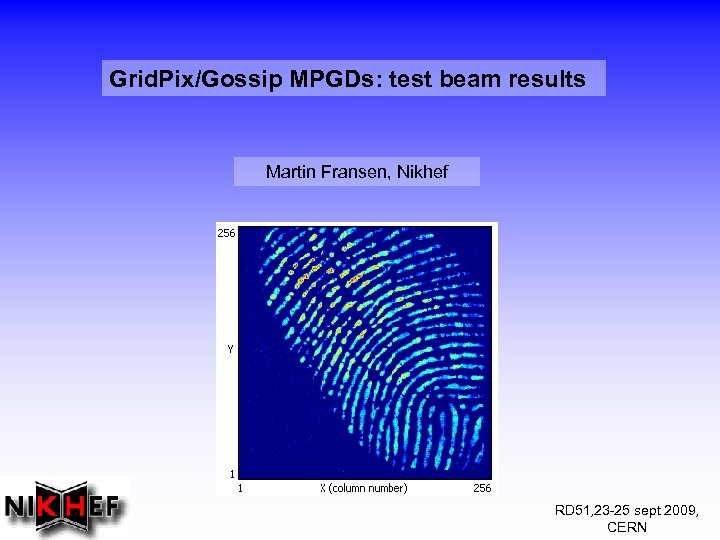 GridPix/Gossip MPGDs: test beam results

Martin Fransen, Nikhef

256

Y

1

1

X (column number)

256

NIKHEF

RD51,23-25 sept 2009, CERN